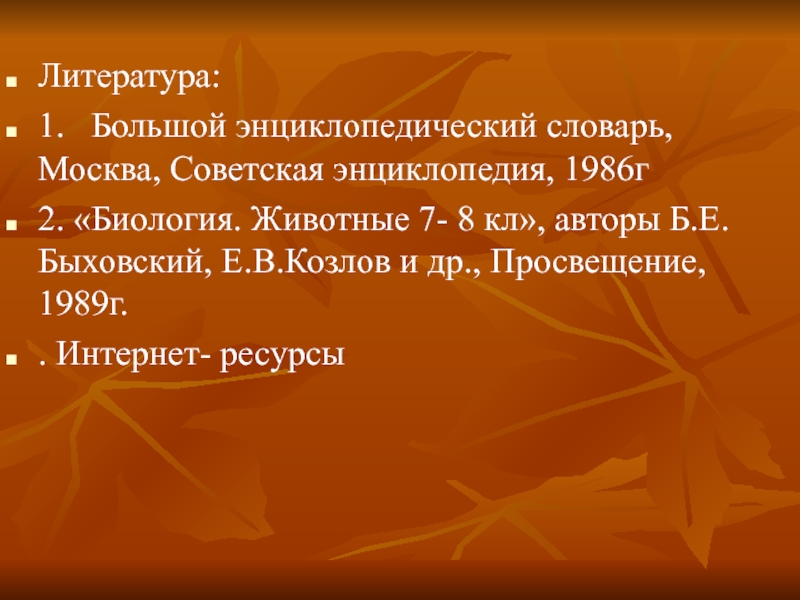 Литература:

1. Большой энциклопедический словарь, Москва, Советская энциклопедия, 1986г

2. «Биология. Животные 7- 8 кл», авторы Б.Е. Быховский, Е.В.Козлов и др., Просвещение, 1989г.

. Интернет- ресурсы